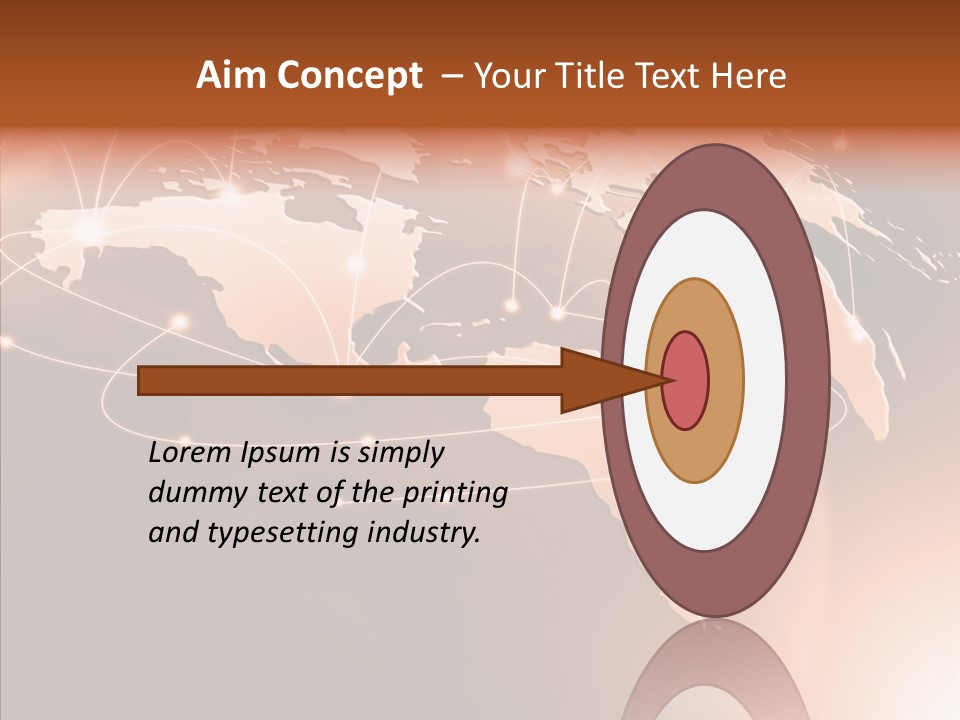 Aim Concept – Your Title Text Here

Lorem Ipsum is simply dummy text of the printing and typesetting industry.